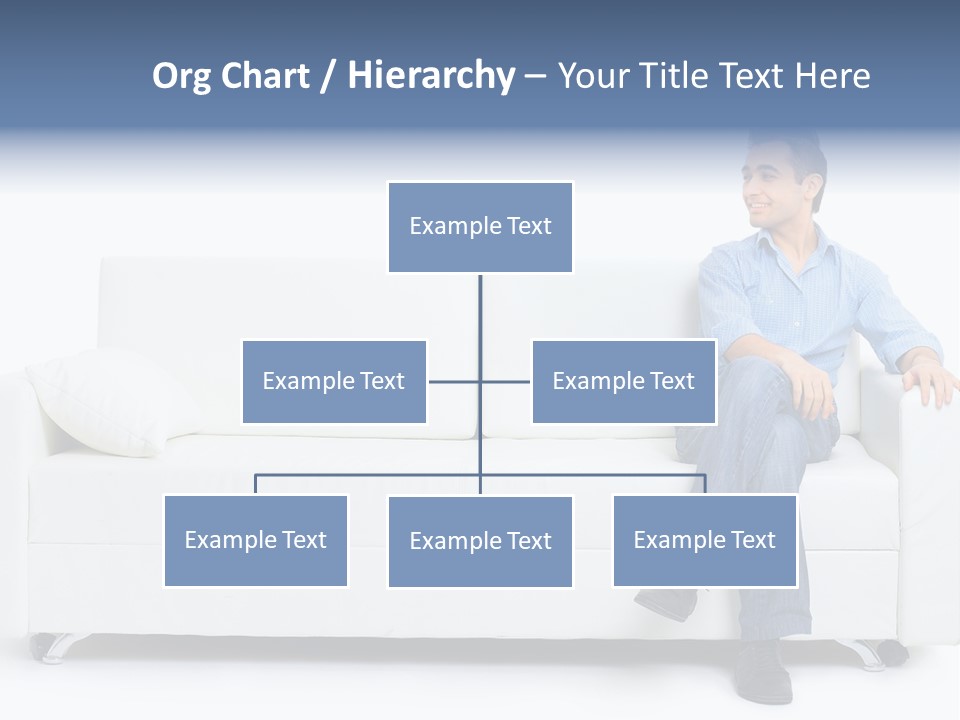 Org Chart / Hierarchy – Your Title Text Here

Example Text

Example Text

Example Text

Example Text

Example Text

Example Text